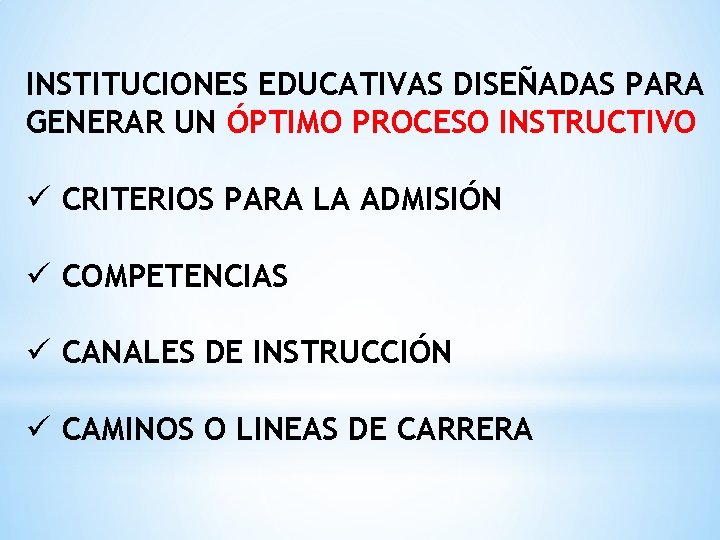 INSTITUCIONES EDUCATIVAS DISEÑADAS PARA GENERAR UN ÓPTIMO PROCESO INSTRUCTIVO

✓ CRITERIOS PARA LA ADMISIÓN

✓ COMPETENCIAS

✓ CANALES DE INSTRUCCIÓN

✓ CAMINOS O LINEAS DE CARRERA